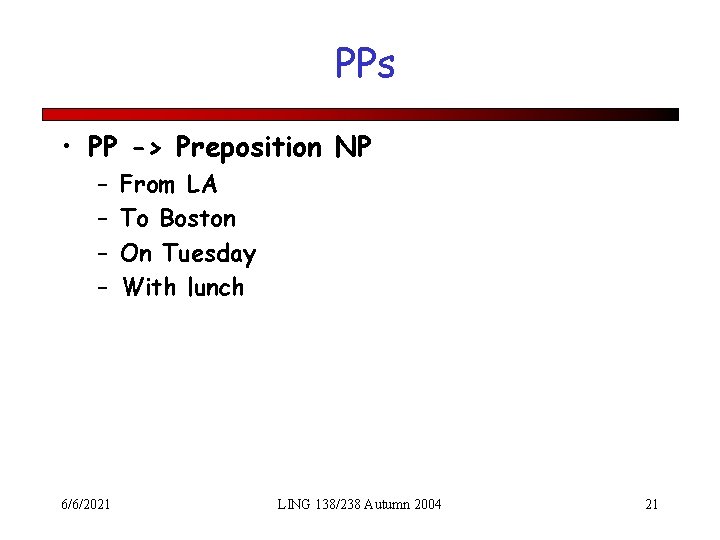 PPs

• PP -> Preposition NP
  – From LA
  – To Boston
  – On Tuesday
  – With lunch

6/6/2021 LING 138/238 Autumn 2004 21